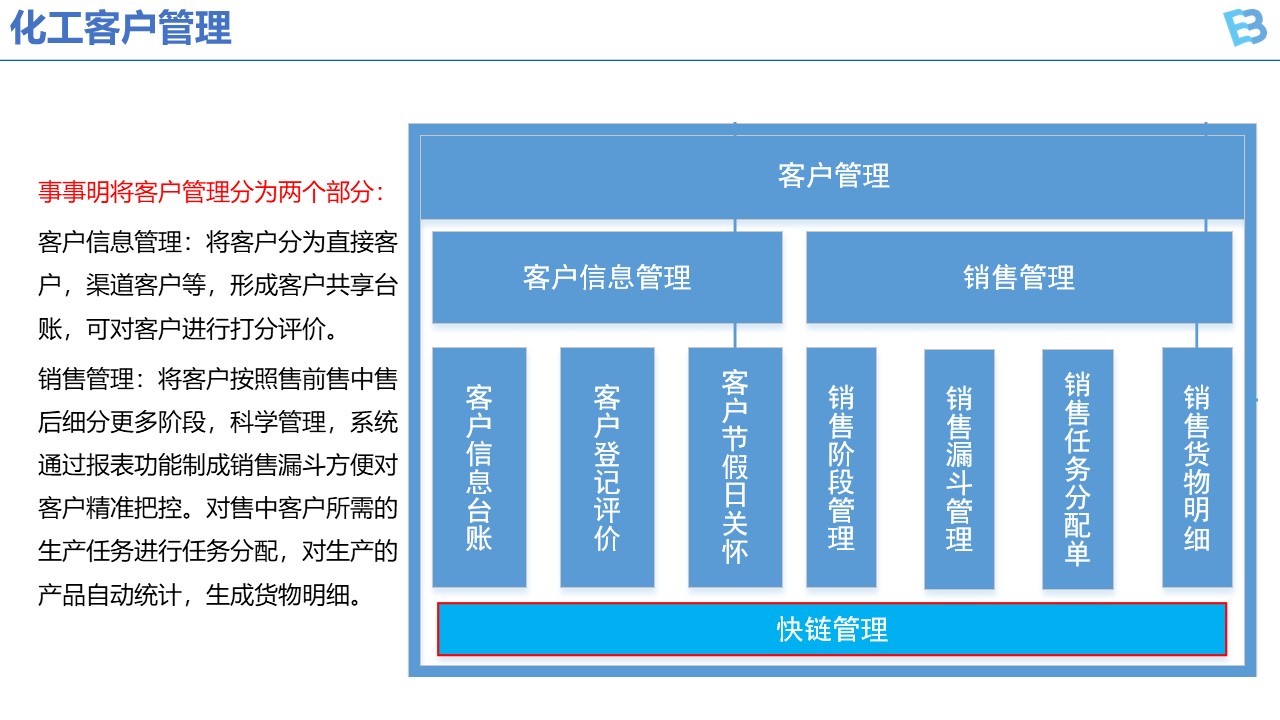 化工客户管理

事事明将客户管理分为两个部分：

客户信息管理：将客户分为直接客户，渠道客户等，形成客户共享台账，可对客户进行打分评价。

销售管理：将客户按照售前售中售后细分更多阶段，科学管理，系统通过报表功能制成销售漏斗方便对客户精准把控。对售中客户所需的生产任务进行任务分配，对生产的产品自动统计，生成货物明细。

客户管理

客户信息管理

销售管理

客户信息台账

客户登记评价

客户节假日关怀

销售阶段管理

销售漏斗管理

销售任务分配单

销售货物明细

快链管理